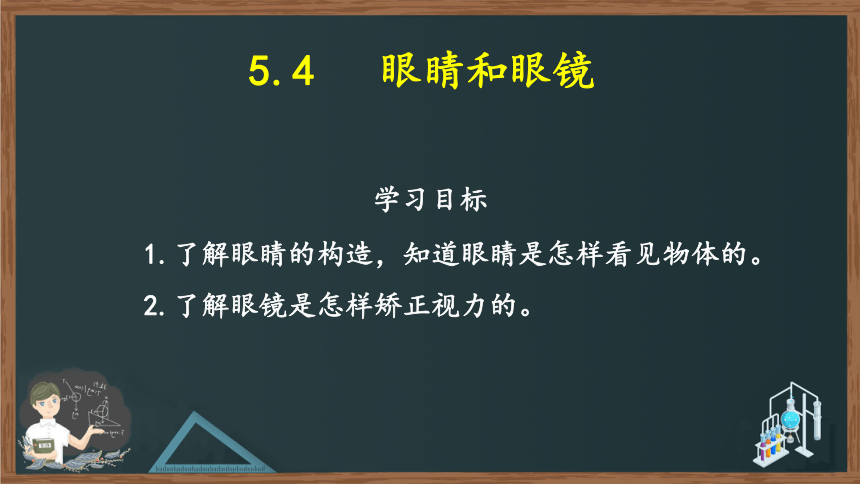 5.4 眼睛和眼镜

学习目标

1. 了解眼睛的构造，知道眼睛是怎样看见物体的。

2. 了解眼镜是怎样矫正视力的。